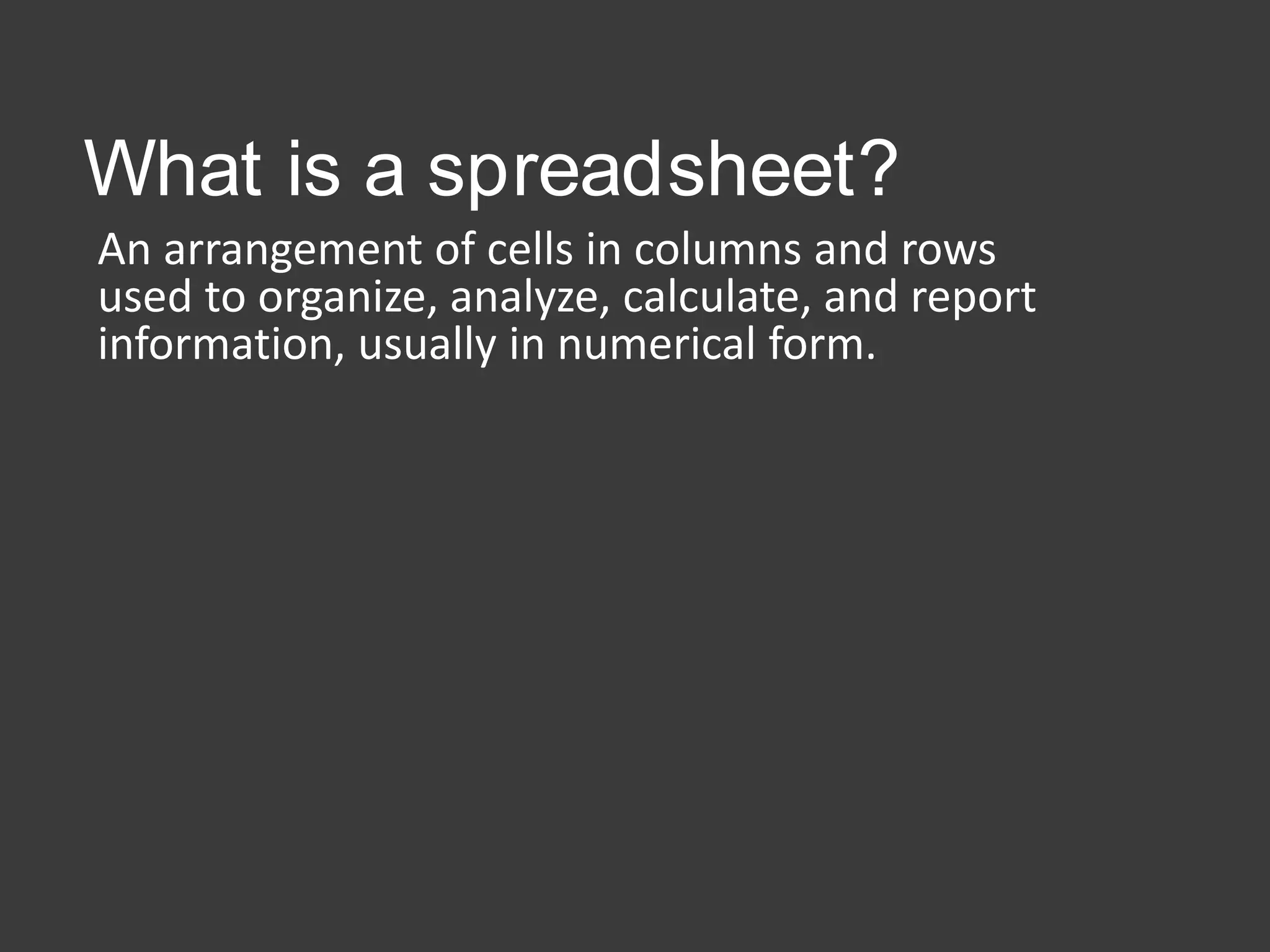 What is a spreadsheet?

An arrangement of cells in columns and rows used to organize, analyze, calculate, and report information, usually in numerical form.